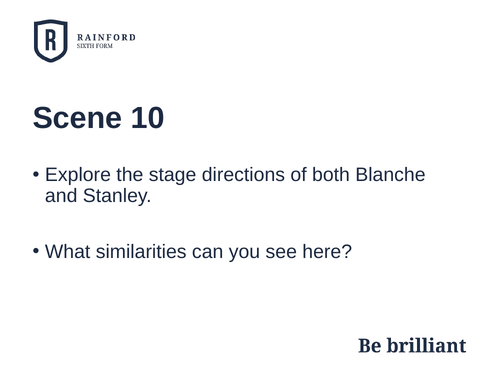 R
RAINFORD
SIXTH FORM

Scene 10

• Explore the stage directions of both Blanche and Stanley.

• What similarities can you see here?

Be brilliant